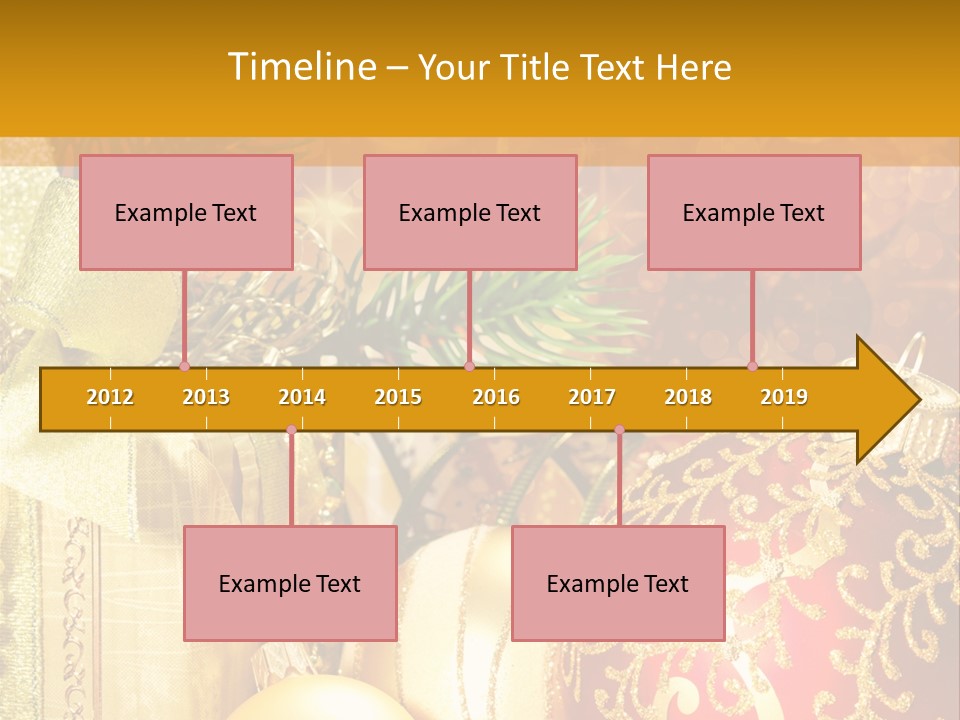 Timeline – Your Title Text Here

Example Text

Example Text

Example Text

2012 2013 2014 2015 2016 2017 2018 2019

Example Text

Example Text